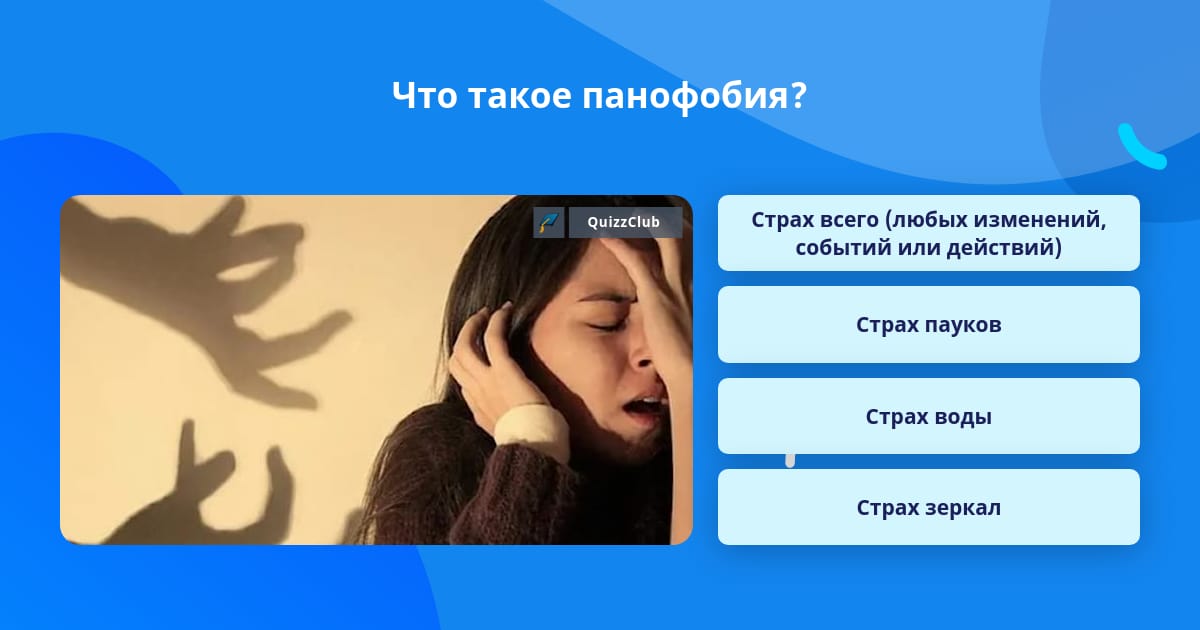 Что такое панофобия?

QuizzClub

Страх всего (любых изменений, событий или действий)

Страх пауков

Страх воды

Страх зеркал